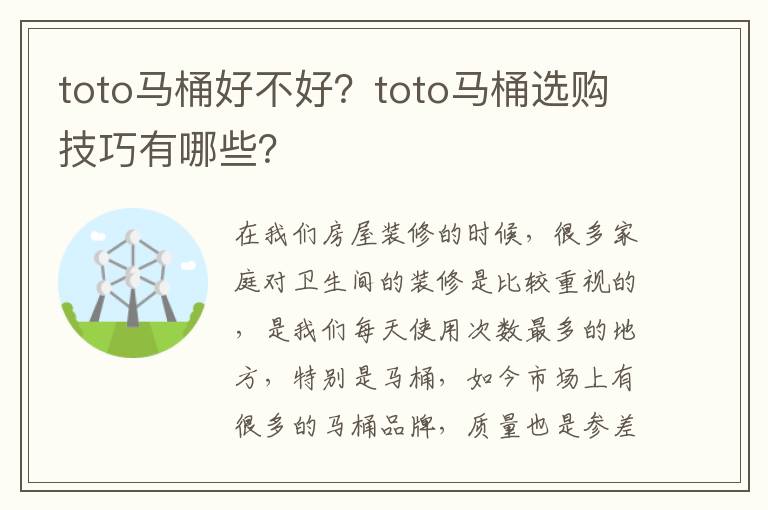 toto马桶好不好？toto马桶选购技巧有哪些?

在我们房屋装修的时候，很多家庭对卫生间的装修是比较重视的，是我们每天使用次数最多的地方，特别是马桶，如今市场上有很多的马桶品牌，质量也是参差